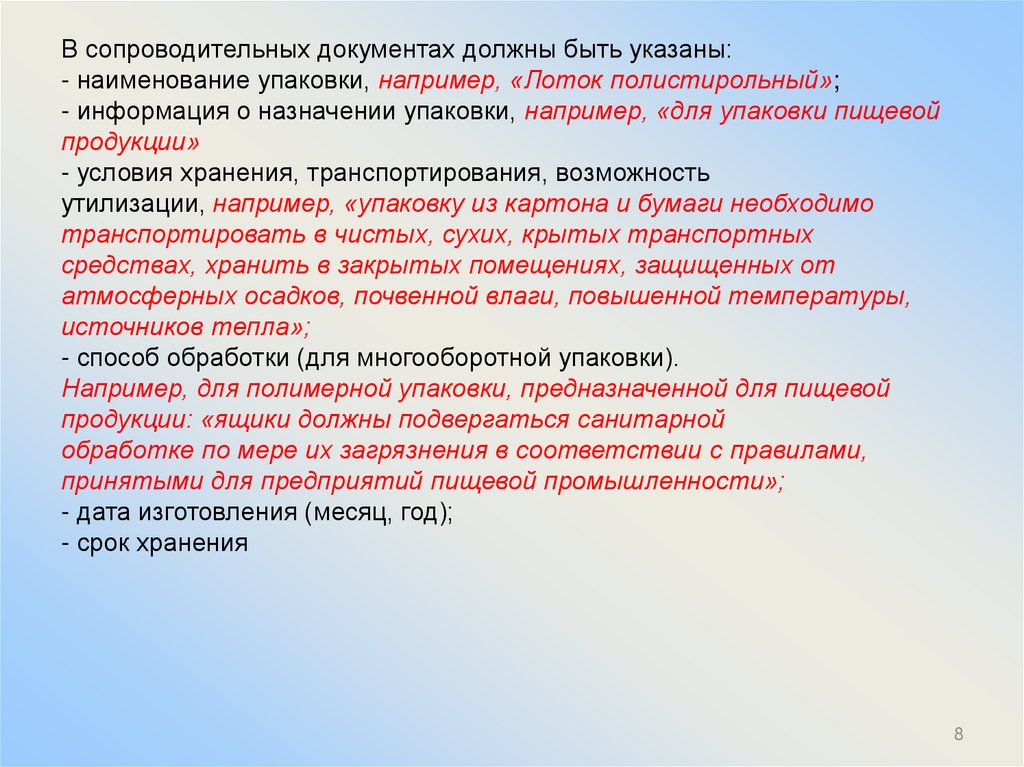 В сопроводительных документах должны быть указаны:
- наименование упаковки, например, «Лоток полистирольный»;
- информация о назначении упаковки, например, «для упаковки пищевой продукции»
- условия хранения, транспортирования, возможность утилизации, например, «упаковку из картона и бумаги необходимо транспортировать в чистых, сухих, крытых транспортных средствах, хранить в закрытых помещениях, защищенных от атмосферных осадков, почвенной влаги, повышенной температуры, источников тепла»;
- способ обработки (для многооборотной упаковки).
Например, для полимерной упаковки, предназначенной для пищевой продукции: «ящики должны подвергаться санитарной обработке по мере их загрязнения в соответствии с правилами, принятыми для предприятий пищевой промышленности»;
- дата изготовления (месяц, год);
- срок хранения

8